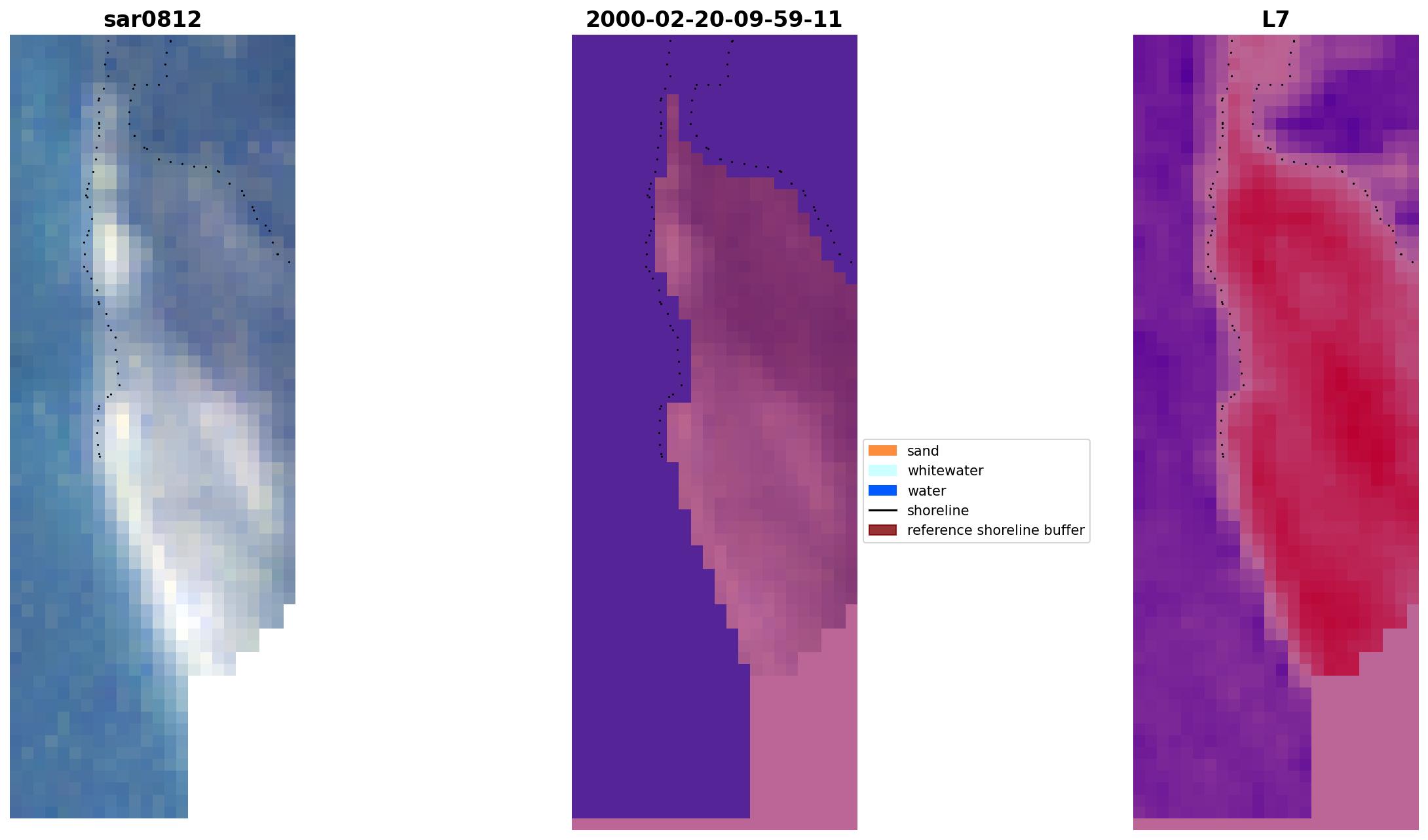 sar0812

2000-02-20-09-59-11

L7

sand
whitewater
water
shoreline
reference shoreline buffer